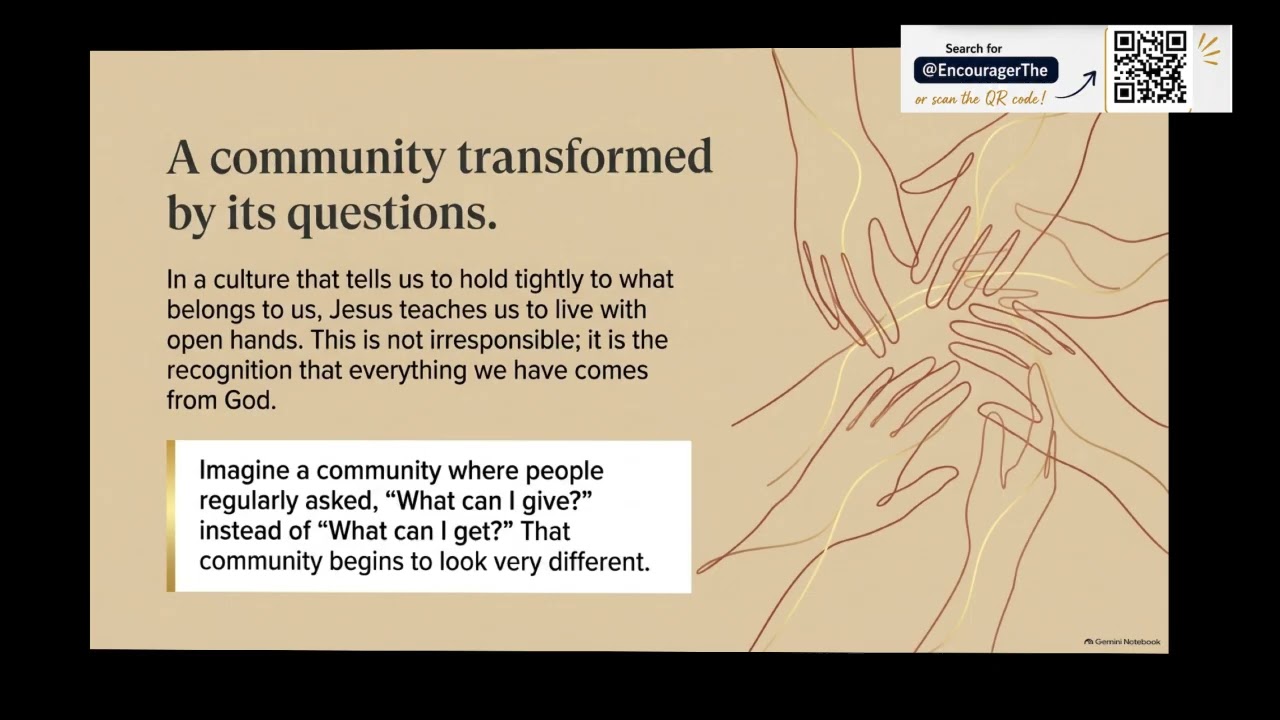 Search for
@EncouragerThe
or scan the QR code!

A community transformed by its questions.

In a culture that tells us to hold tightly to what belongs to us, Jesus teaches us to live with open hands. This is not irresponsible; it is the recognition that everything we have comes from God.

Imagine a community where people regularly asked, “What can I give?” instead of “What can I get?” That community begins to look very different.

Gemini Notebook